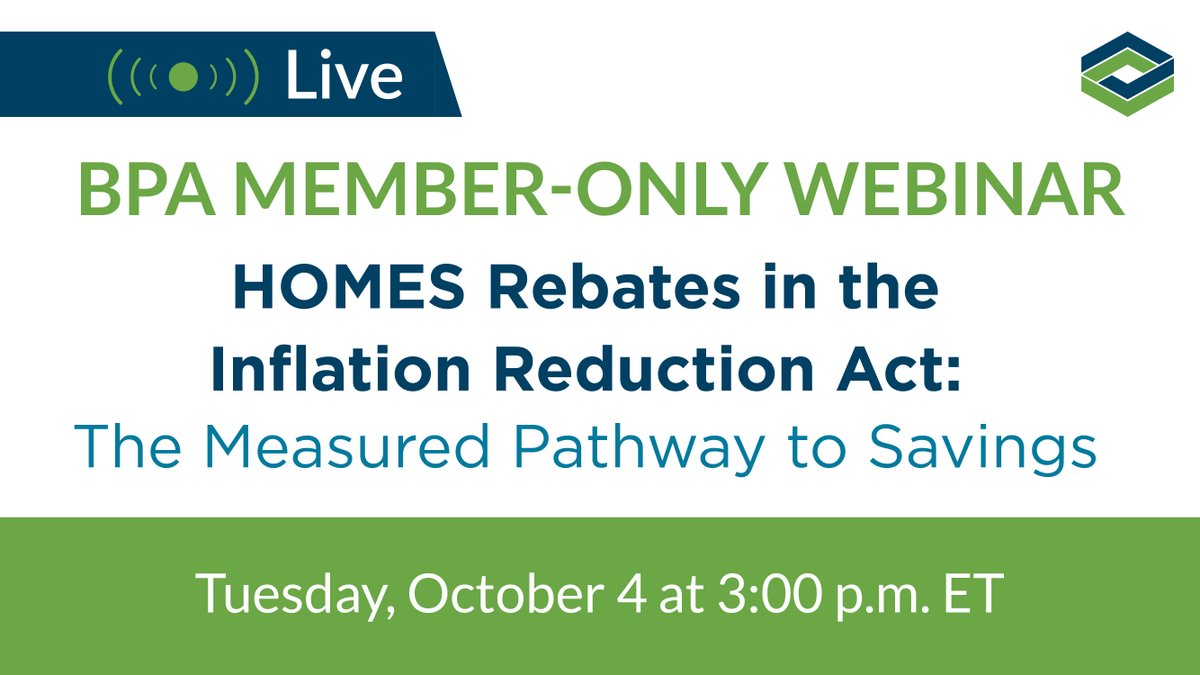 Live

BPA MEMBER-ONLY WEBINAR

HOMES Rebates in the Inflation Reduction Act: The Measured Pathway to Savings

Tuesday, October 4 at 3:00 p.m. ET